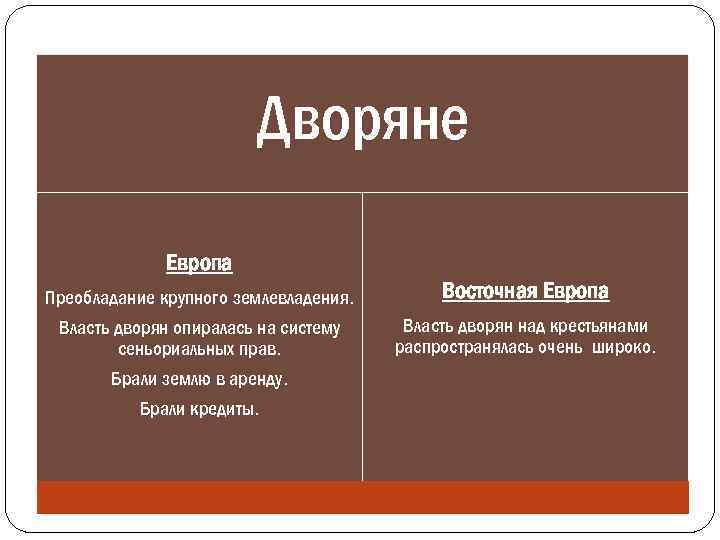 Дворяне

Европа

Преобладание крупного землевладения.

Власть дворян опиралась на систему сеньориальных прав.

Брали землю в аренду.

Брали кредиты.

Восточная Европа

Власть дворян над крестьянами распространялась очень широко.